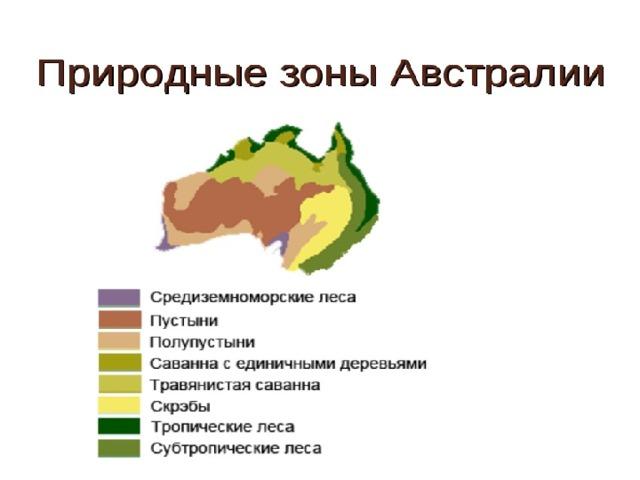 Природные зоны Австралии

Средиземноморские леса
Пустыни
Полупустыни
Саванна с единичными деревьями
Травянистая саванна
Скрэбы
Тропические леса
Субтропические леса